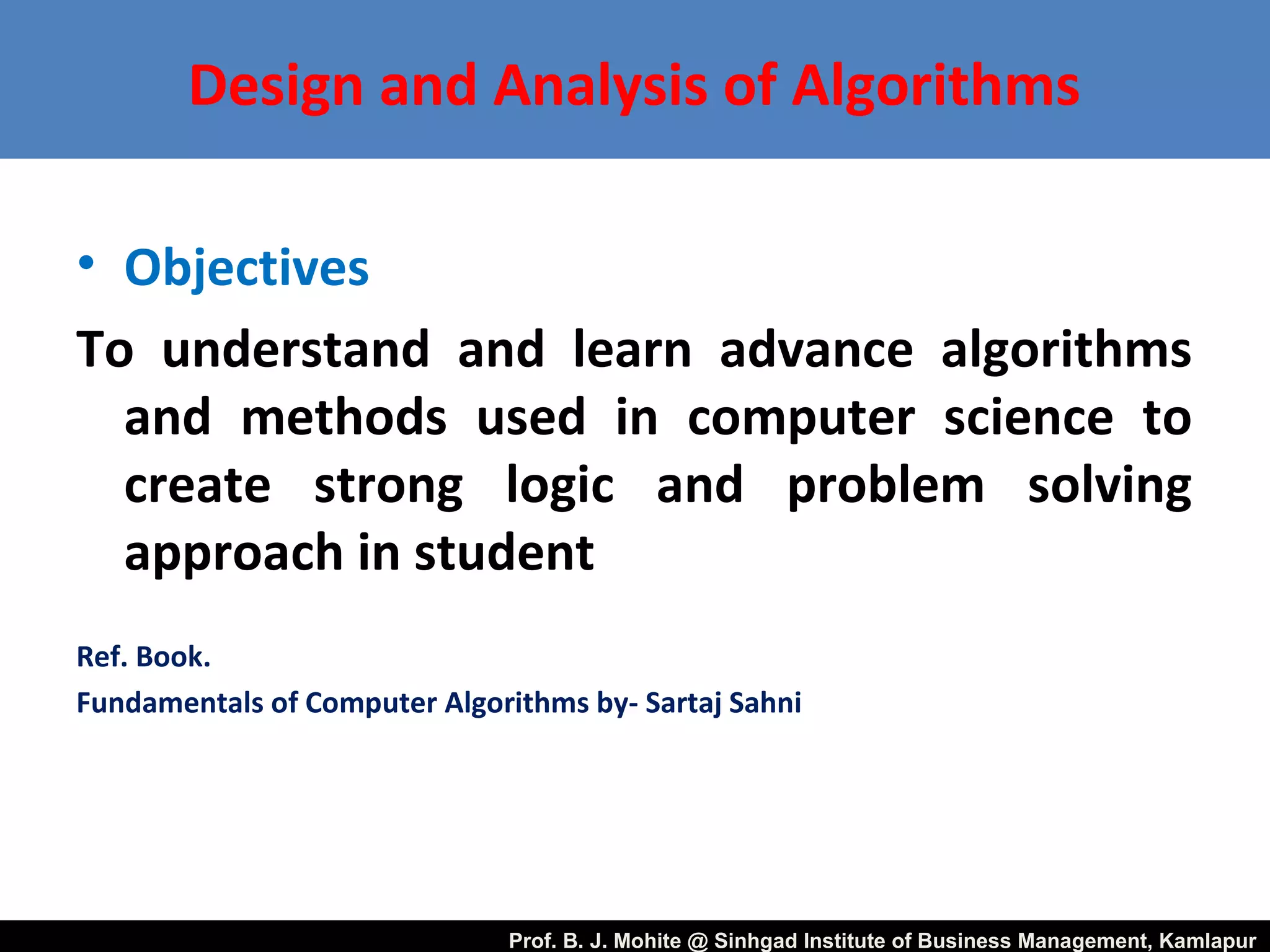 Design and Analysis of Algorithms

• Objectives

To understand and learn advance algorithms and methods used in computer science to create strong logic and problem solving approach in student

Ref. Book.

Fundamentals of Computer Algorithms by- Sartaj Sahni

Prof. B. J. Mohite @ Sinhgad Institute of Business Management, Kamlapur